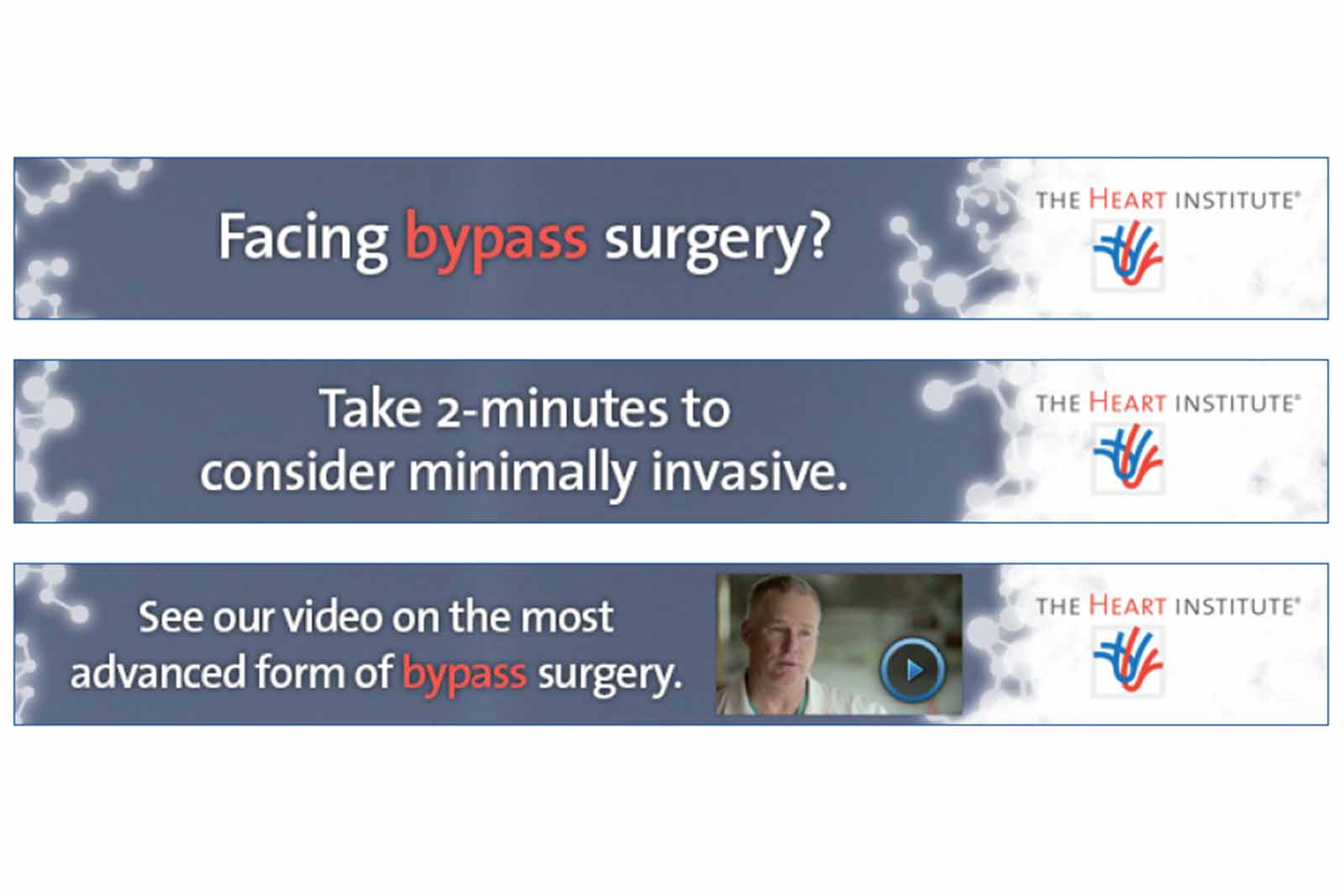 Facing bypass surgery?

THE HEART INSTITUTE®

Take 2-minutes to consider minimally invasive.

THE HEART INSTITUTE®

See our video on the most advanced form of bypass surgery.

THE HEART INSTITUTE®